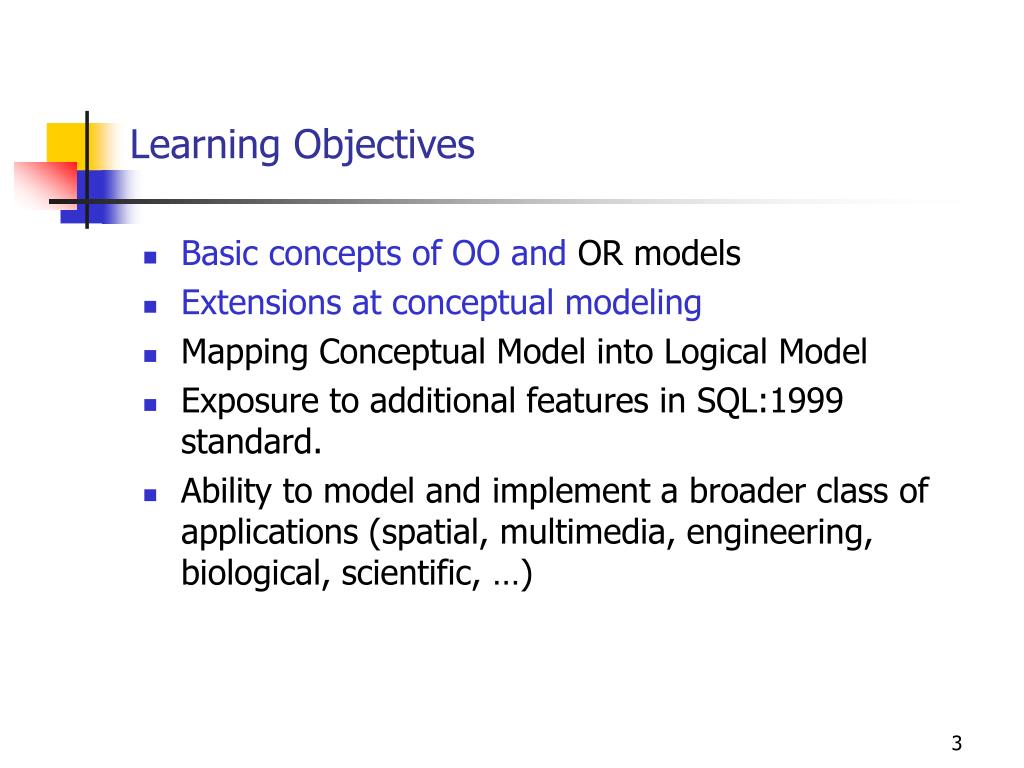 Learning Objectives

- Basic concepts of OO and OR models
- Extensions at conceptual modeling
- Mapping Conceptual Model into Logical Model
- Exposure to additional features in SQL:1999 standard.
- Ability to model and implement a broader class of applications (spatial, multimedia, engineering, biological, scientific, …)

3